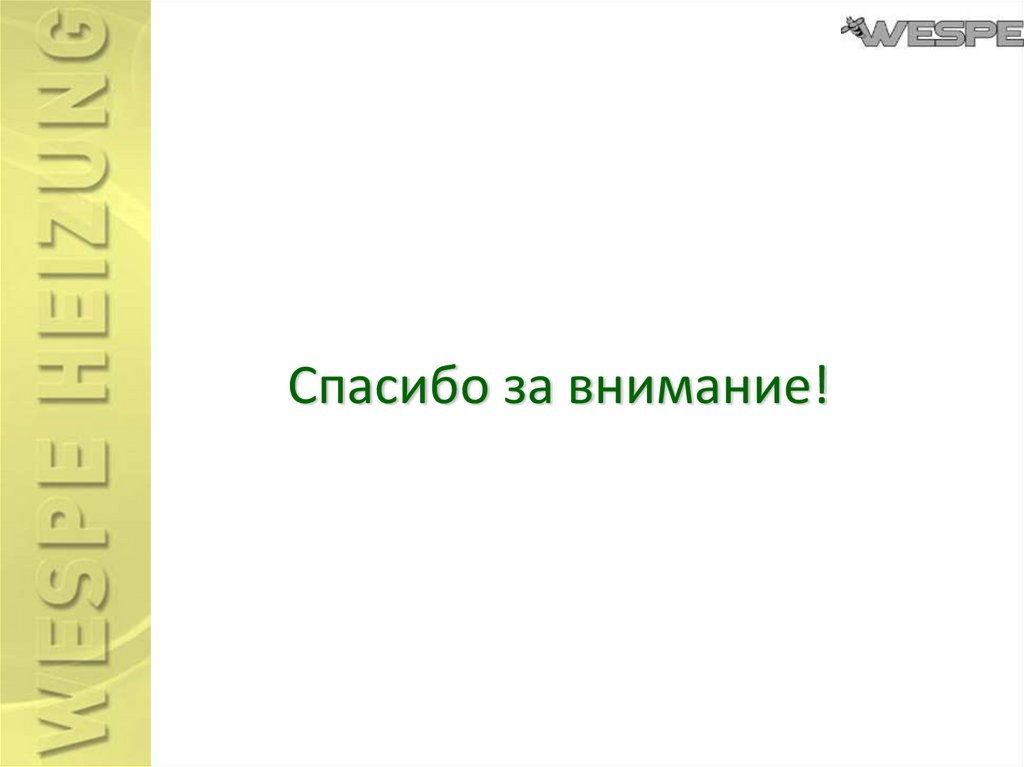 WESPE HEIZUNG

WESPE

Спасибо за внимание!